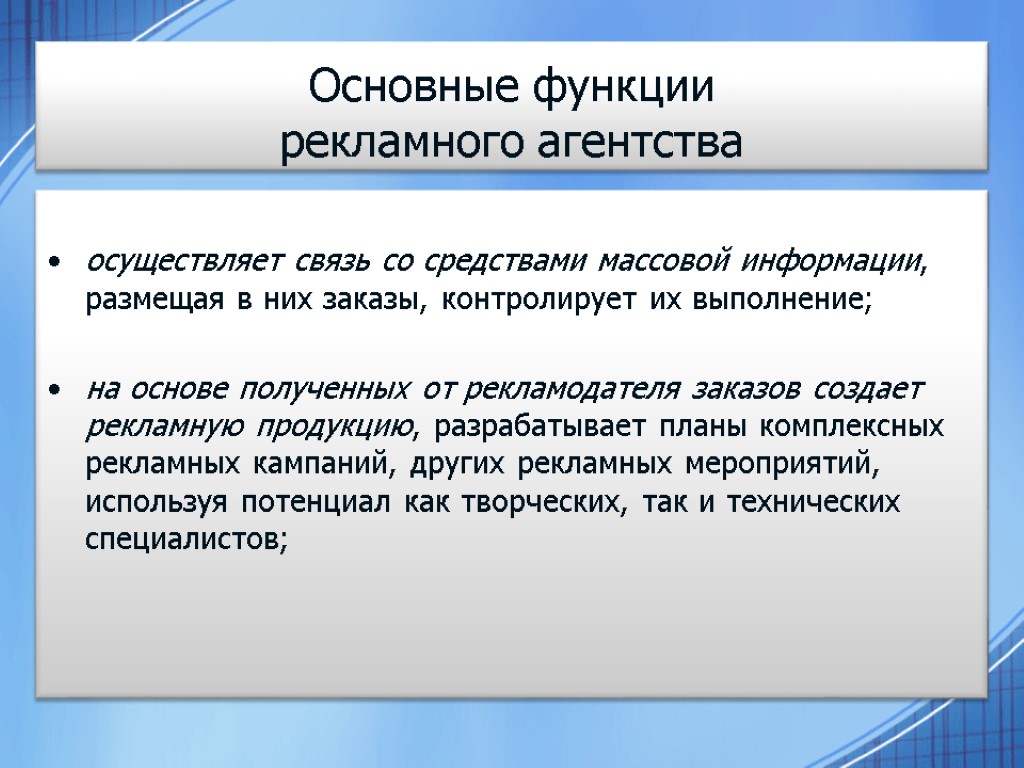 Основные функции
рекламного агентства

• осуществляет связь со средствами массовой информации, размещая в них заказы, контролирует их выполнение;

• на основе полученных от рекламодателя заказов создает рекламную продукцию, разрабатывает планы комплексных рекламных кампаний, других рекламных мероприятий, используя потенциал как творческих, так и технических специалистов;